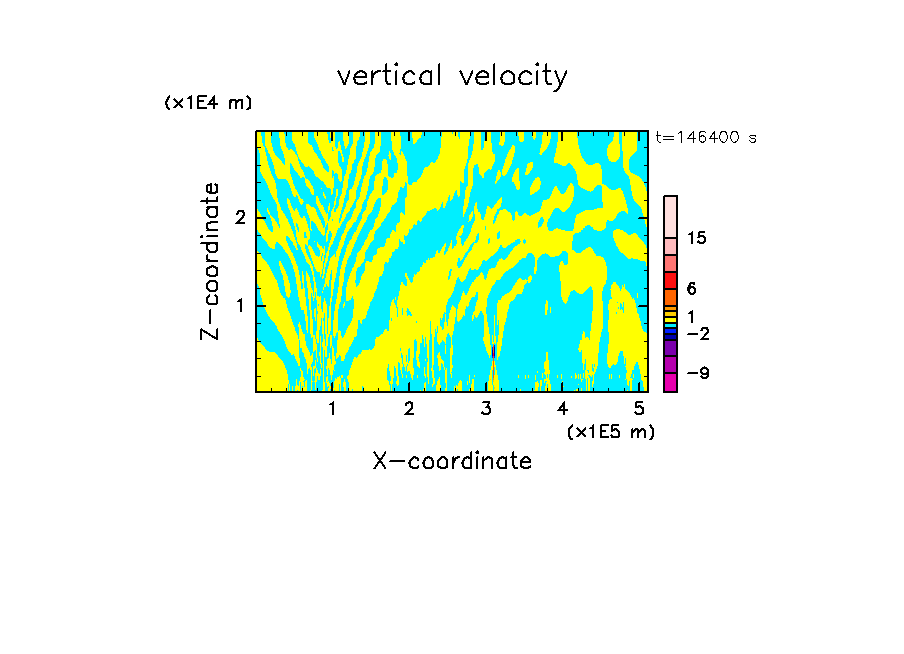 vertical velocity

(x1E4 m)

t=146400 s

Z-coordinate

2

1

15

6

1

−2

−9

1 2 3 4 5

(x1E5 m)

X-coordinate